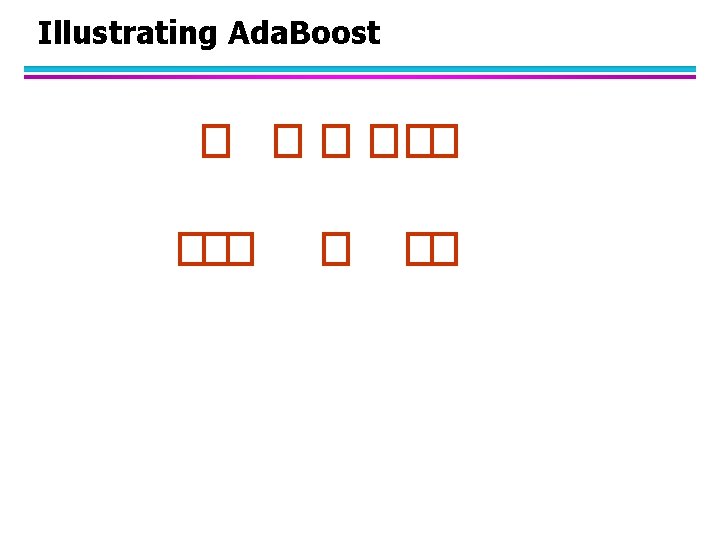 Illustrating AdaBoost